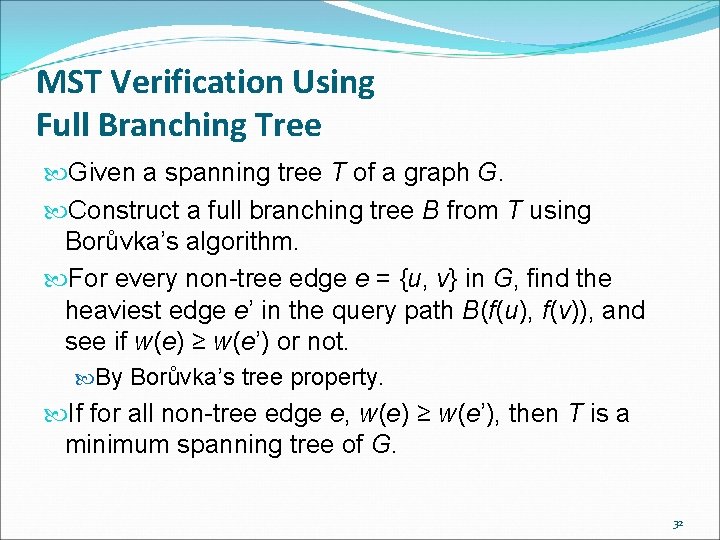 MST Verification Using
Full Branching Tree

Given a spanning tree $T$ of a graph $G$.

Construct a full branching tree $B$ from $T$ using Borůvka's algorithm.

For every non-tree edge $e = \{u, v\}$ in $G$, find the heaviest edge $e'$ in the query path $B(f(u), f(v))$, and see if $w(e) \geq w(e')$ or not.

By Borůvka's tree property.

If for all non-tree edge $e$, $w(e) \geq w(e')$, then $T$ is a minimum spanning tree of $G$.

32